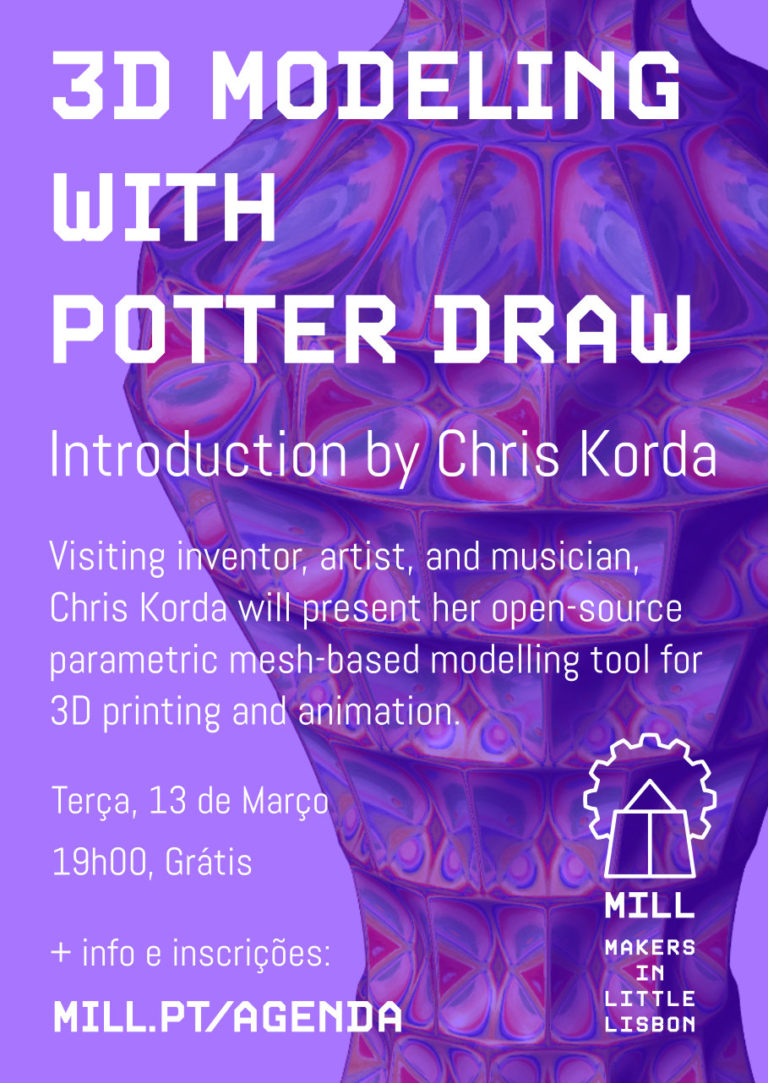 3D MODELING WITH POTTER DRAW

Introduction by Chris Korda

Visiting inventor, artist, and musician, Chris Korda will present her open-source parametric mesh-based modelling tool for 3D printing and animation.

Terça, 13 de Março

19h00, Grátis

+ info e inscrições:

MILL.PT/AGENDA

MILL

MAKERS IN LITTLE LISBON